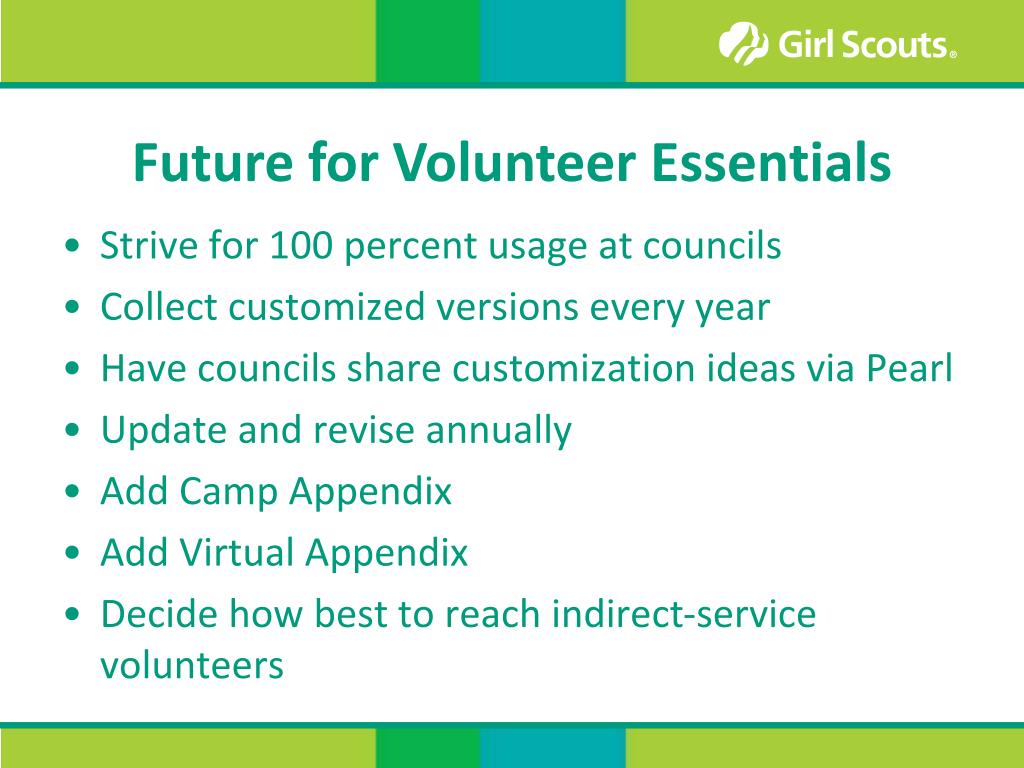 Girl Scouts®

Future for Volunteer Essentials

• Strive for 100 percent usage at councils
• Collect customized versions every year
• Have councils share customization ideas via Pearl
• Update and revise annually
• Add Camp Appendix
• Add Virtual Appendix
• Decide how best to reach indirect-service volunteers